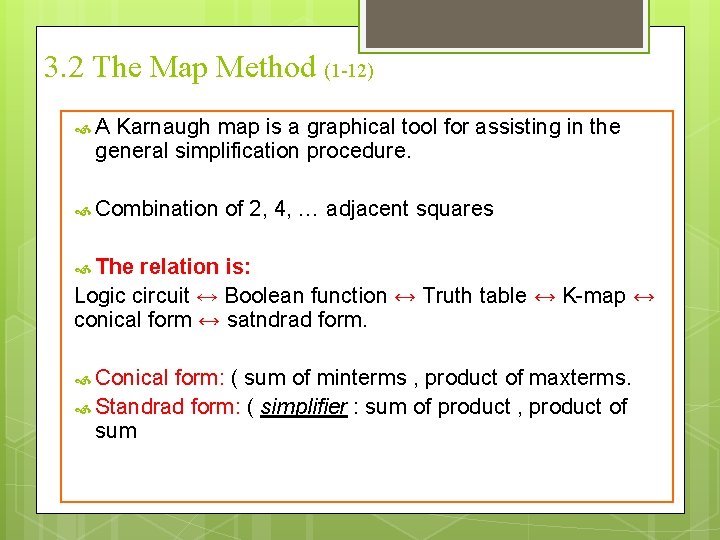 3.2 The Map Method (1-12)

A Karnaugh map is a graphical tool for assisting in the general simplification procedure.

Combination of 2, 4, … adjacent squares

The relation is:

Logic circuit ↔ Boolean function ↔ Truth table ↔ K-map ↔ conical form ↔ satndrad form.

Conical form: ( sum of minterms , product of maxterms.

Standrad form: ( simplifier : sum of product , product of sum